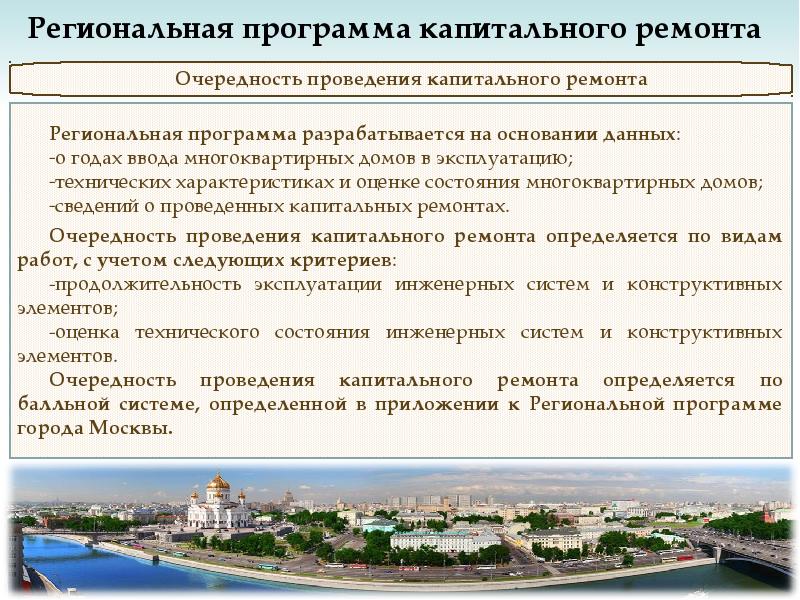 Региональная программа капитального ремонта

Очередность проведения капитального ремонта

Региональная программа разрабатывается на основании данных:
-о годах ввода многоквартирных домов в эксплуатацию;
-технических характеристиках и оценке состояния многоквартирных домов;
-сведений о проведенных капитальных ремонтах.

Очередность проведения капитального ремонта определяется по видам работ, с учетом следующих критериев:
-продолжительность эксплуатации инженерных систем и конструктивных элементов;
-оценка технического состояния инженерных систем и конструктивных элементов.

Очередность проведения капитального ремонта определяется по балльной системе, определенной в приложении к Региональной программе города Москвы.